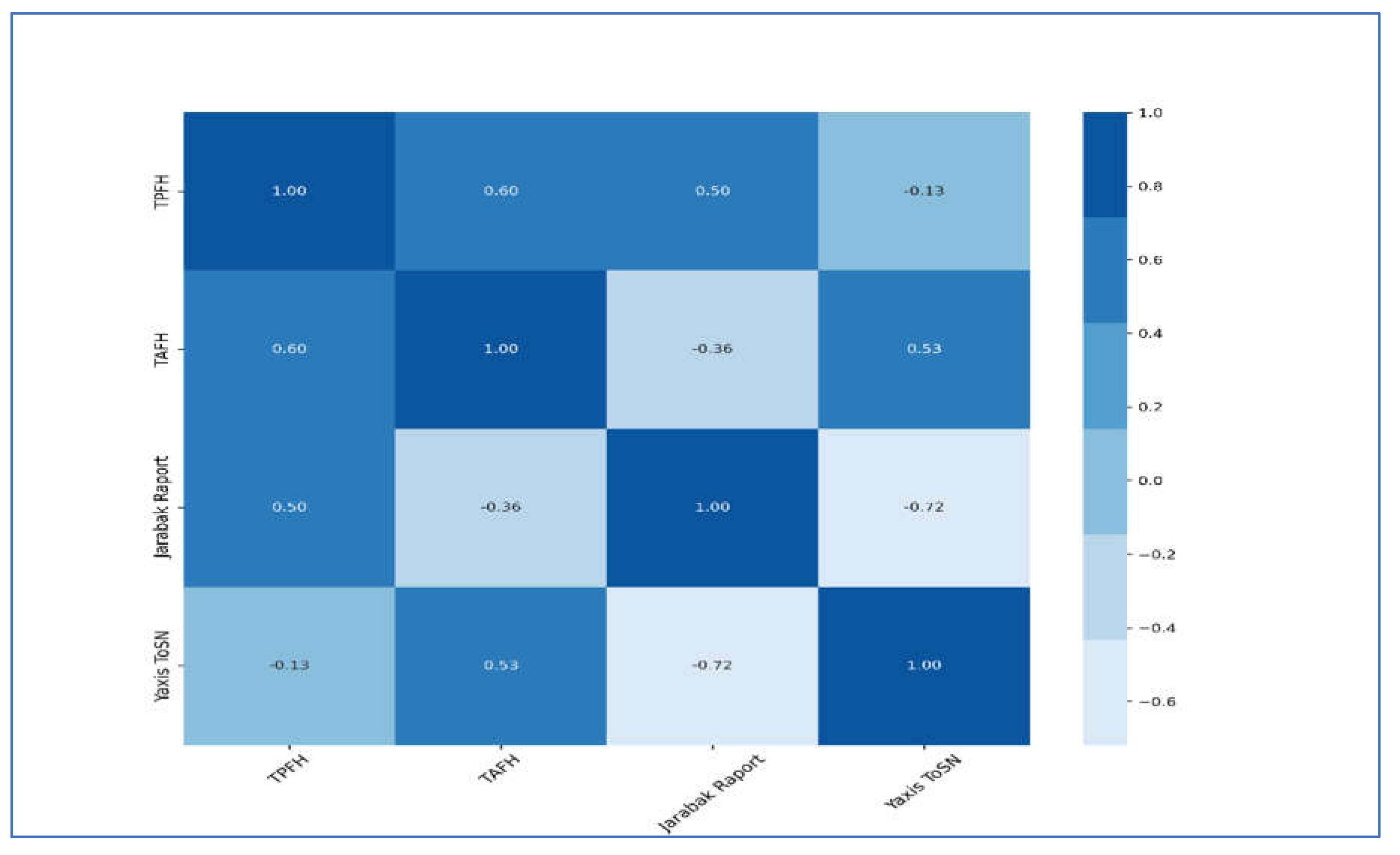 |  | TPFH | TAFH | Jarabak Raport | Yaxis ToSN |
|---|---|---|---|---|
| TPFH | 1.00 | 0.60 | 0.50 | -0.13 |
| TAFH | 0.60 | 1.00 | -0.36 | 0.53 |
| Jarabak Raport | 0.50 | -0.36 | 1.00 | -0.72 |
| Yaxis ToSN | -0.13 | 0.53 | -0.72 | 1.00 |

1.0
0.8
0.6
0.4
0.2
0.0
−0.2
−0.4
−0.6